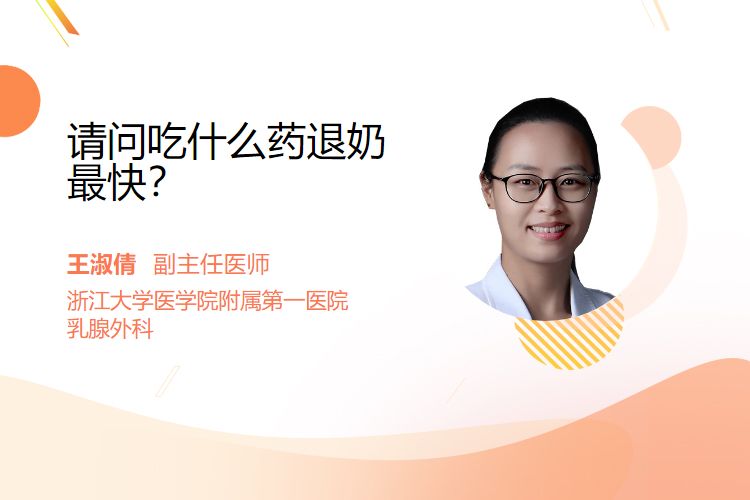 请问吃什么药退奶最快?

王淑倩 副主任医师
浙江大学医学院附属第一医院
乳腺外科